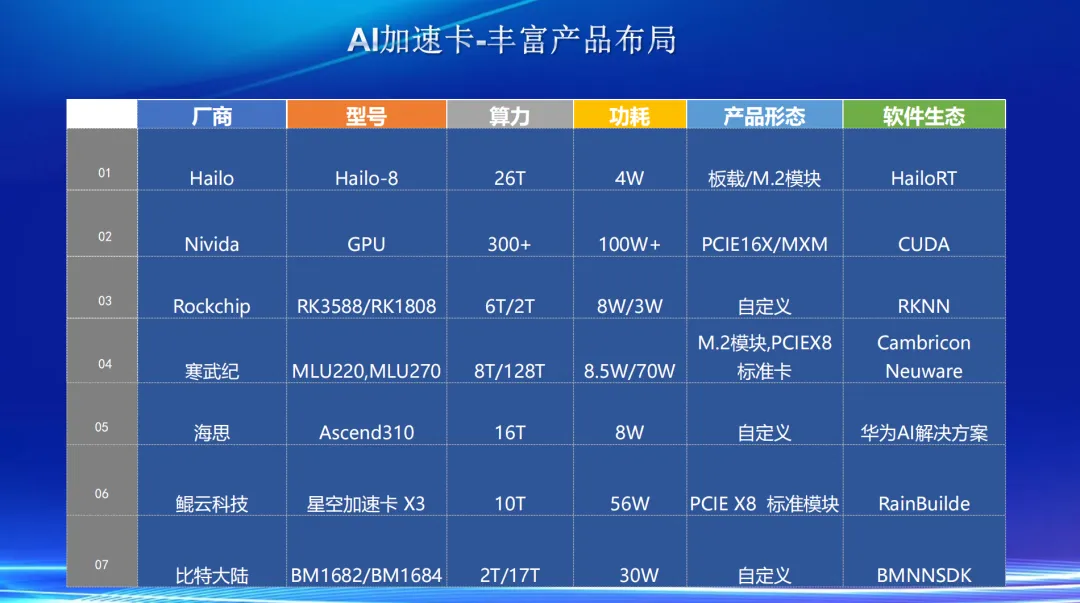 AI加速卡-丰富产品布局

| | 厂商 | 型号 | 算力 | 功耗 | 产品形态 | 软件生态 |
|---|---|---|---|---|---|---|
| 01 | Hailo | Hailo-8 | 26T | 4W | 板载/M.2模块 | HailoRT |
| 02 | Nivida | GPU | 300+ | 100W+ | PCIE16X/MXM | CUDA |
| 03 | Rockchip | RK3588/RK1808 | 6T/2T | 8W/3W | 自定义 | RKNN |
| 04 | 寒武纪 | MLU220,MLU270 | 8T/128T | 8.5W/70W | M.2模块,PCIEX8 标准卡 | Cambricon Neuware |
| 05 | 海思 | Ascend310 | 16T | 8W | 自定义 | 华为AI解决方案 |
| 06 | 鲲云科技 | 星空加速卡 X3 | 10T | 56W | PCIE X8 标准模块 | RainBuilde |
| 07 | 比特大陆 | BM1682/BM1684 | 2T/17T | 30W | 自定义 | BMNNSDK |